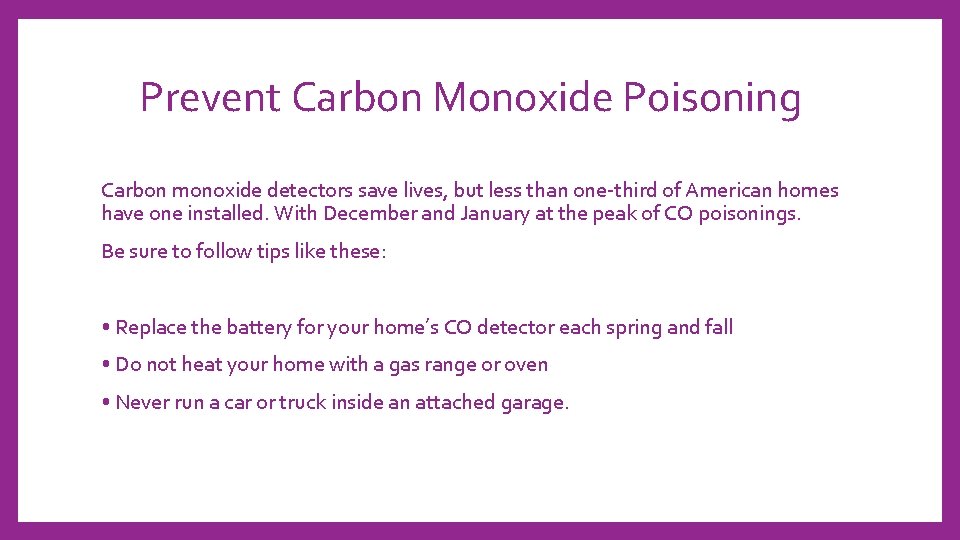 Prevent Carbon Monoxide Poisoning

Carbon monoxide detectors save lives, but less than one-third of American homes have one installed. With December and January at the peak of CO poisonings.

Be sure to follow tips like these:

• Replace the battery for your home's CO detector each spring and fall

• Do not heat your home with a gas range or oven

• Never run a car or truck inside an attached garage.